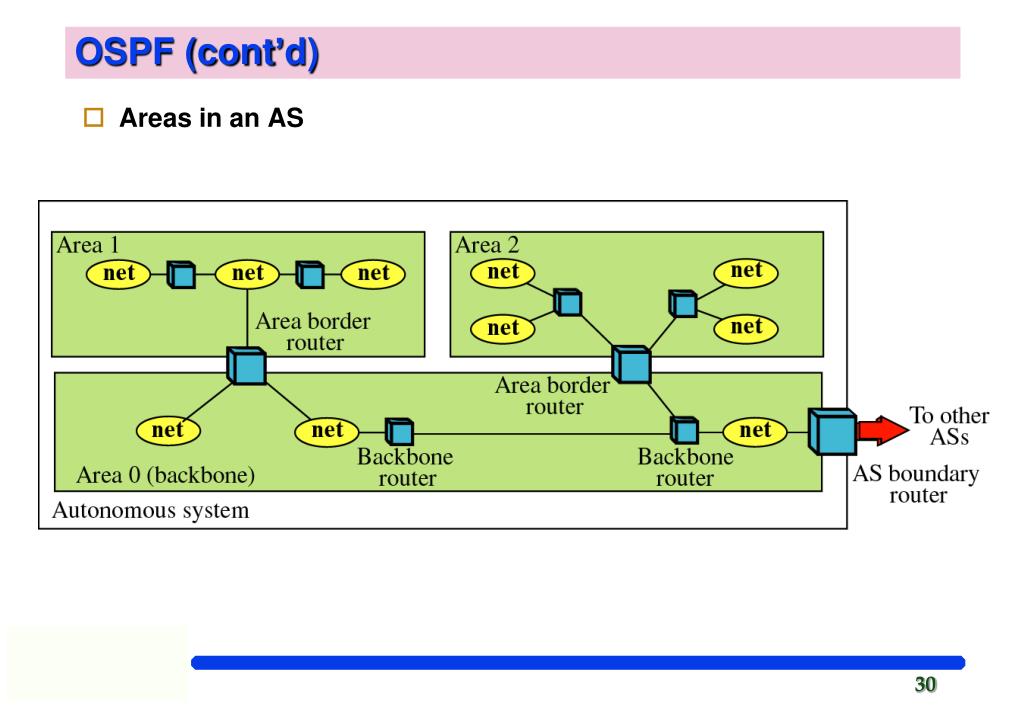 OSPF (cont'd)

Areas in an AS

Area 1

net

net

net

Area border router

Area 2

net

net

net

net

Area border router

net

net

Backbone router

Backbone router

net

Area 0 (backbone)

To other ASs

AS boundary router

Autonomous system

30